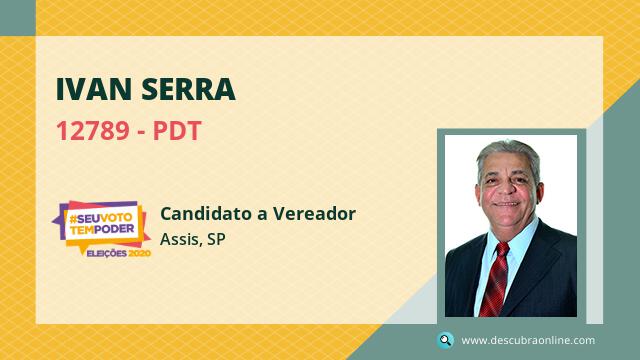 IVAN SERRA

12789 - PDT

#SEUVOTO TEMPODER
ELEIÇÕES 2020

Candidato a Vereador
Assis, SP

www.descubraonline.com